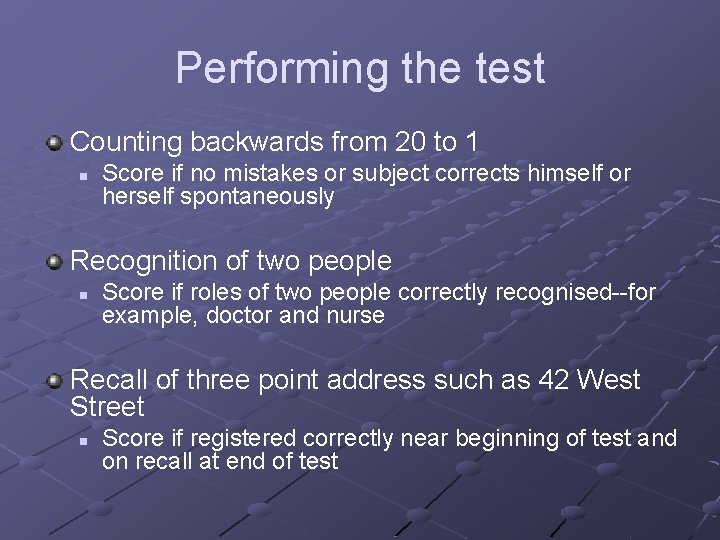 Performing the test

Counting backwards from 20 to 1

Score if no mistakes or subject corrects himself or herself spontaneously

Recognition of two people

Score if roles of two people correctly recognised--for example, doctor and nurse

Recall of three point address such as 42 West Street

Score if registered correctly near beginning of test and on recall at end of test